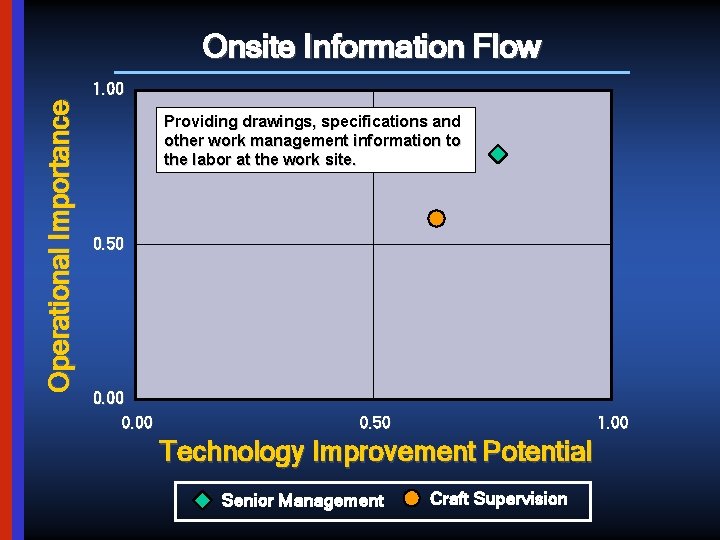 Onsite Information Flow

Operational Importance

1.00

0.50

0.00

Providing drawings, specifications and other work management information to the labor at the work site.

0.00

0.50

1.00

Technology Improvement Potential

Senior Management

Craft Supervision